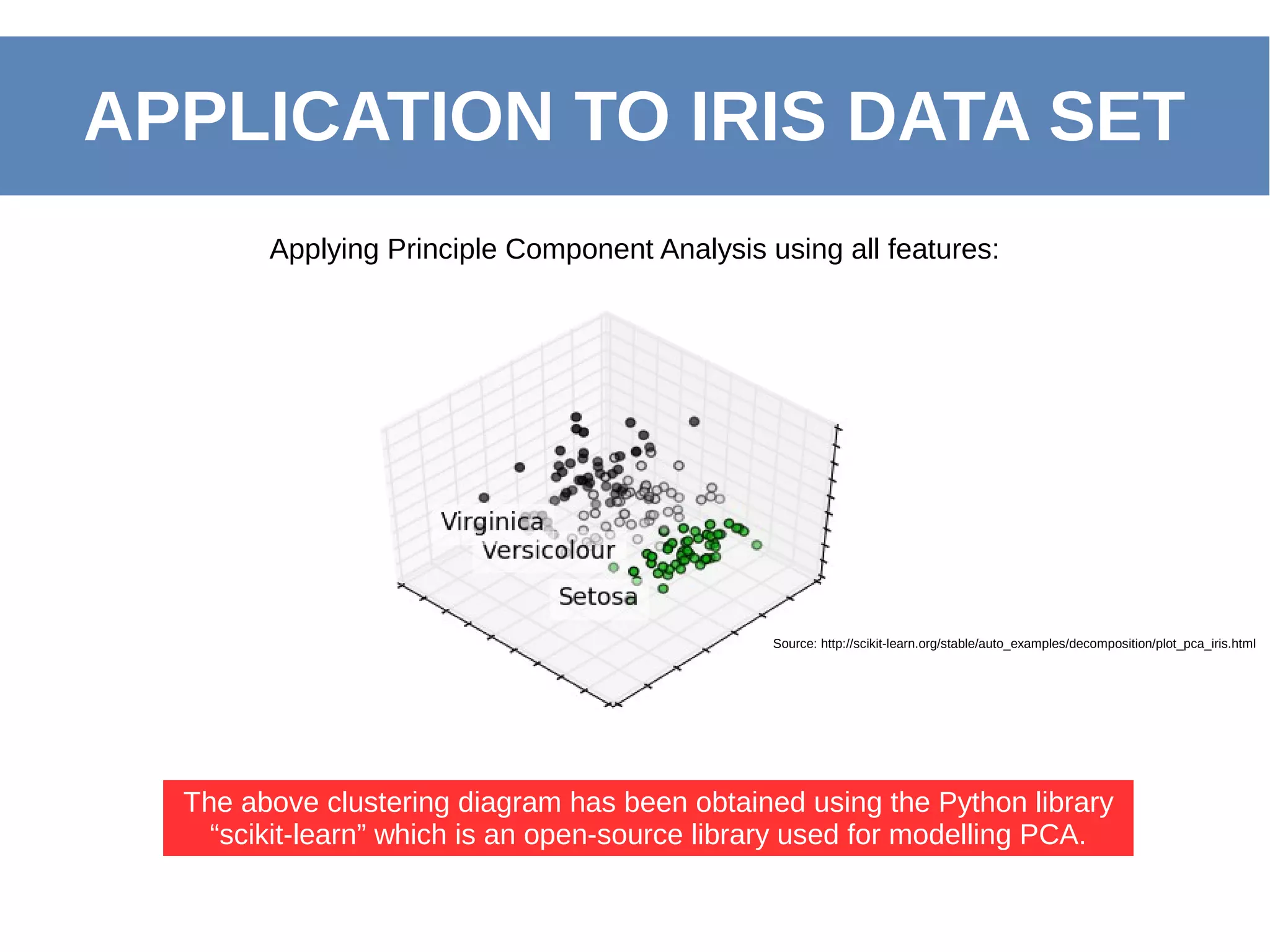 APPLICATION TO IRIS DATA SET

Applying Principle Component Analysis using all features:

Virginica
Versicolour
Setosa

Source: http://scikit-learn.org/stable/auto_examples/decomposition/plot_pca_iris.html

The above clustering diagram has been obtained using the Python library “scikit-learn” which is an open-source library used for modelling PCA.